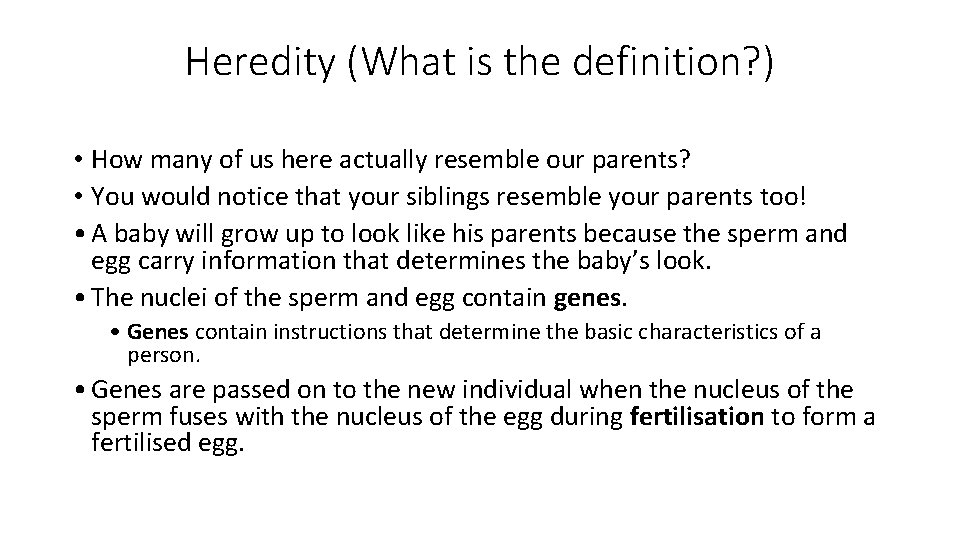 Heredity (What is the definition?)

• How many of us here actually resemble our parents?
• You would notice that your siblings resemble your parents too!
• A baby will grow up to look like his parents because the sperm and egg carry information that determines the baby's look.
• The nuclei of the sperm and egg contain genes.
  • Genes contain instructions that determine the basic characteristics of a person.
• Genes are passed on to the new individual when the nucleus of the sperm fuses with the nucleus of the egg during fertilisation to form a fertilised egg.